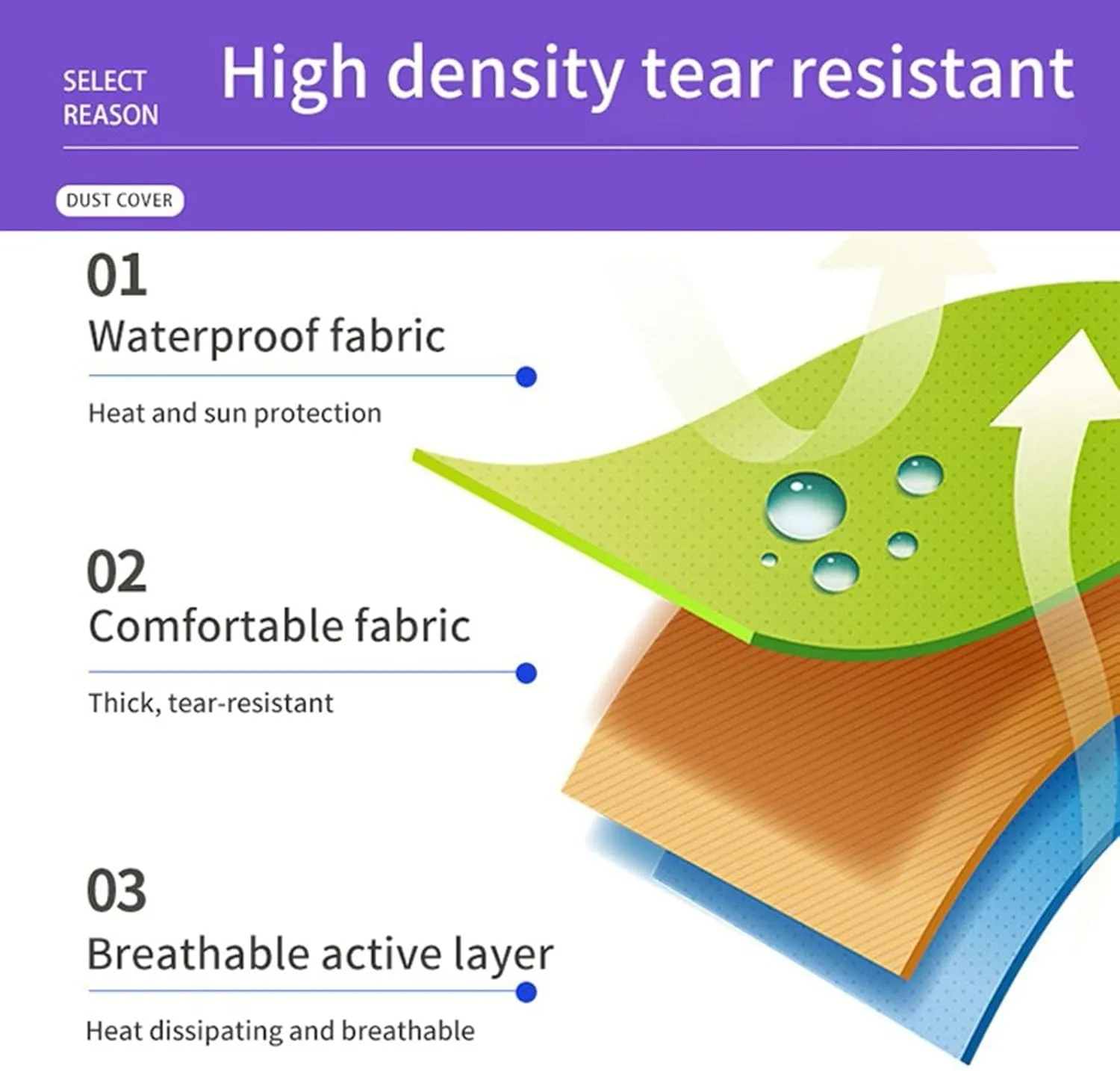 SELECT REASON

High density tear resistant

DUST COVER

01
Waterproof fabric

Heat and sun protection

02
Comfortable fabric

Thick, tear-resistant

03
Breathable active layer

Heat dissipating and breathable